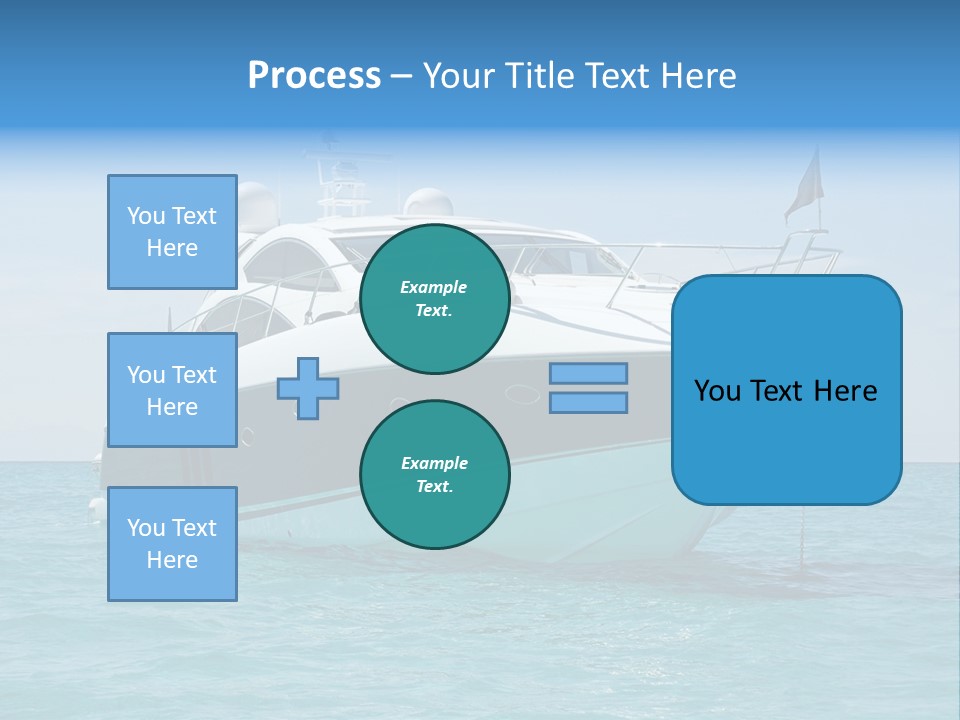 Process – Your Title Text Here

You Text Here

You Text Here

You Text Here

Example Text.

Example Text.

You Text Here